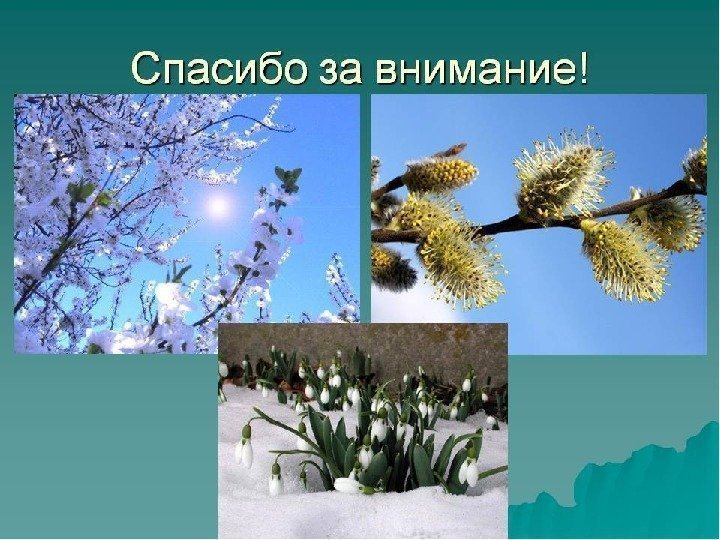 Спасибо за внимание!